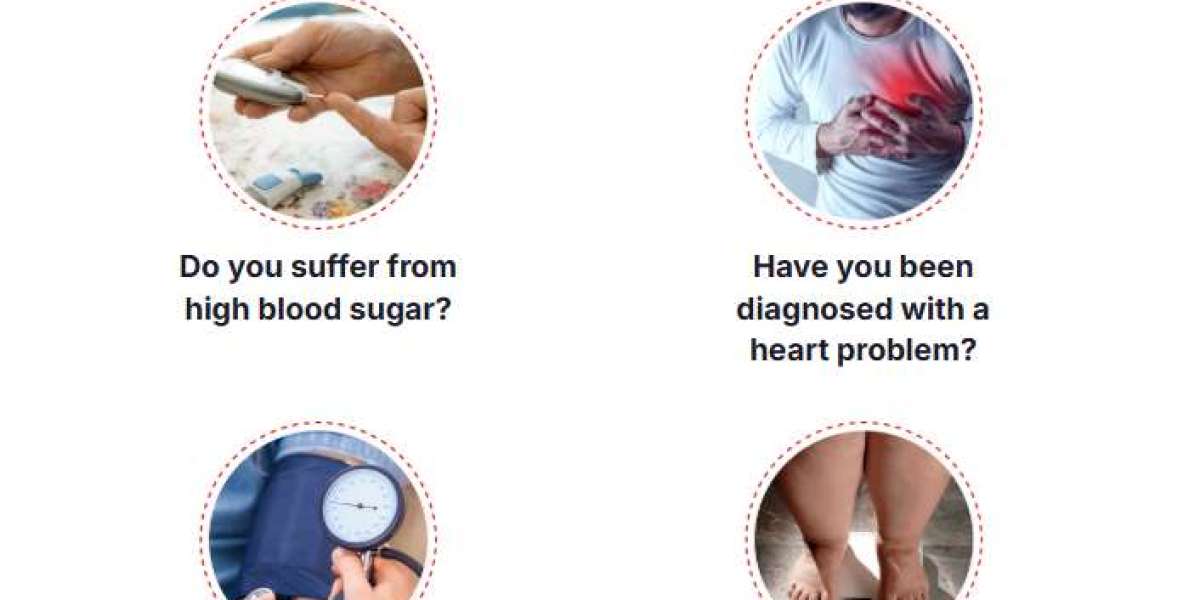 Do you suffer from high blood sugar?

Have you been diagnosed with a heart problem?